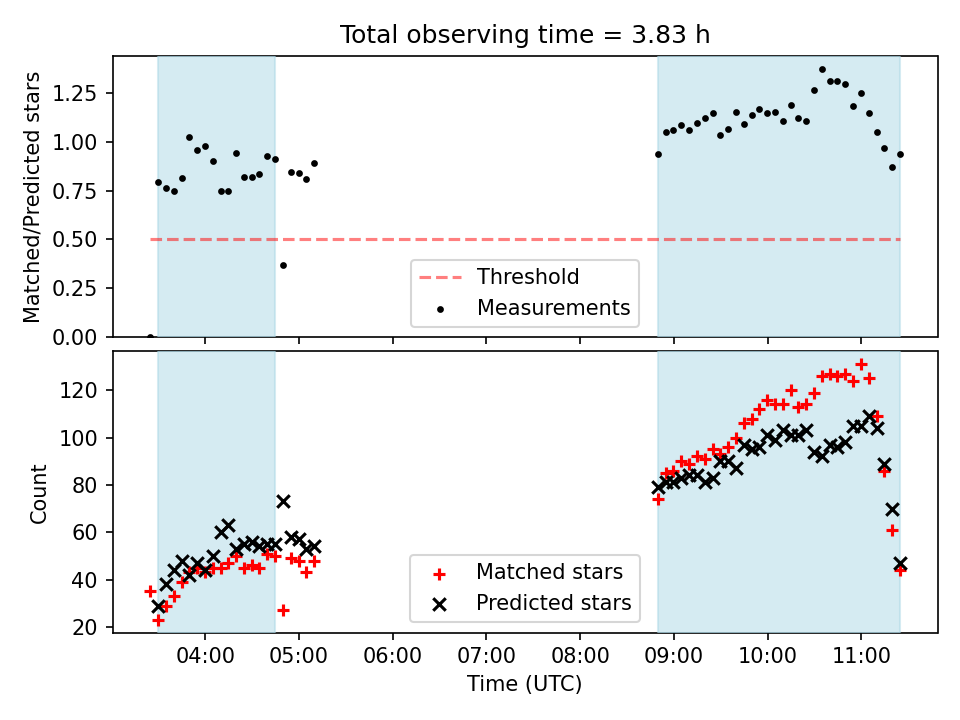 Total observing time = 3.83 h

Matched/Predicted stars

1.25
1.00
0.75
0.50
0.25
0.00

Threshold
Measurements

Count

120
100
80
60
40
20

Matched stars
Predicted stars

04:00 05:00 06:00 07:00 08:00 09:00 10:00 11:00

Time (UTC)